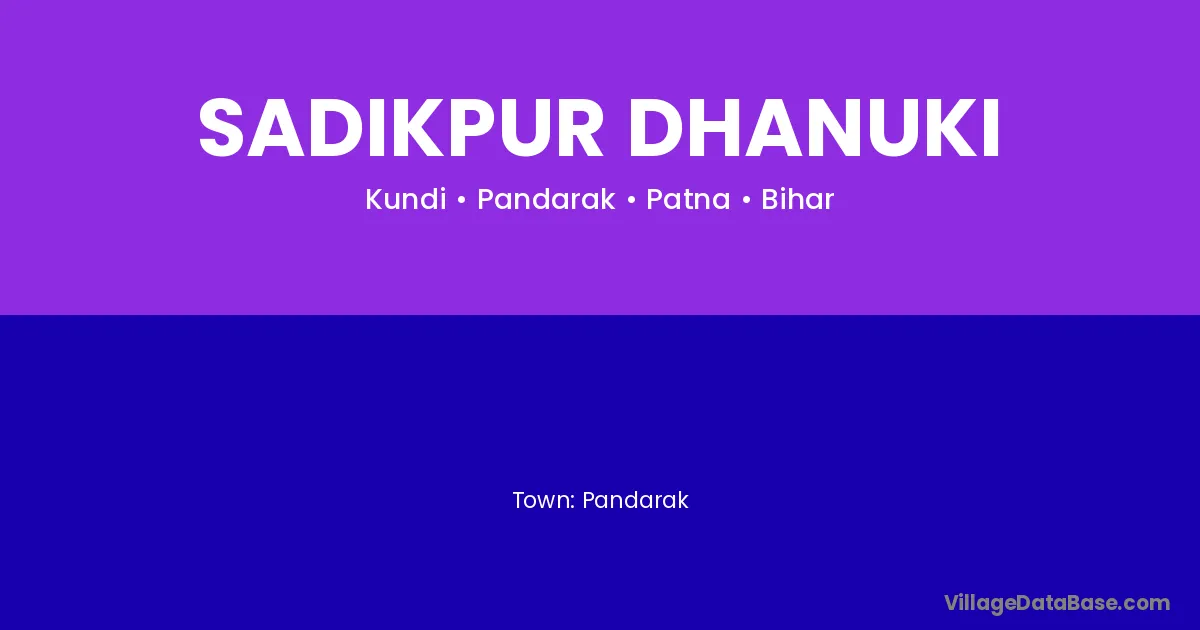 SADIKPUR DHANUKI

Kundi • Pandarak • Patna • Bihar

Town: Pandarak

VillageDataBase.com